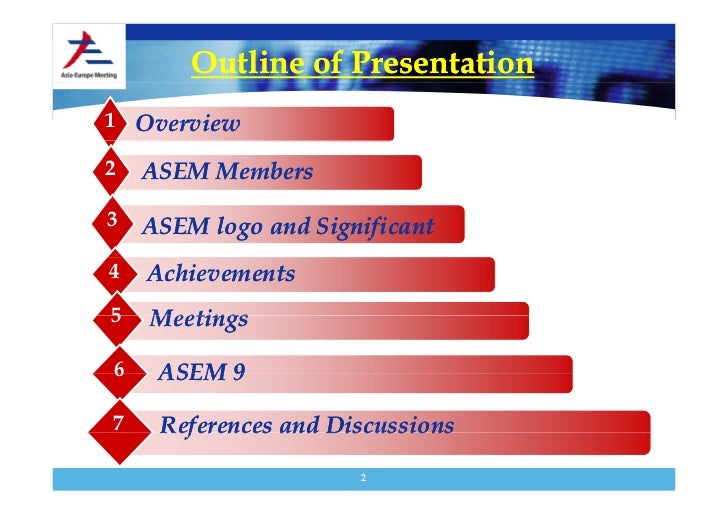 Asia-Europe Meeting

Outline of Presentation

1 Overview

2 ASEM Members

3 ASEM logo and Significant

4 Achievements

5 Meetings

6 ASEM 9

7 References and Discussions

2